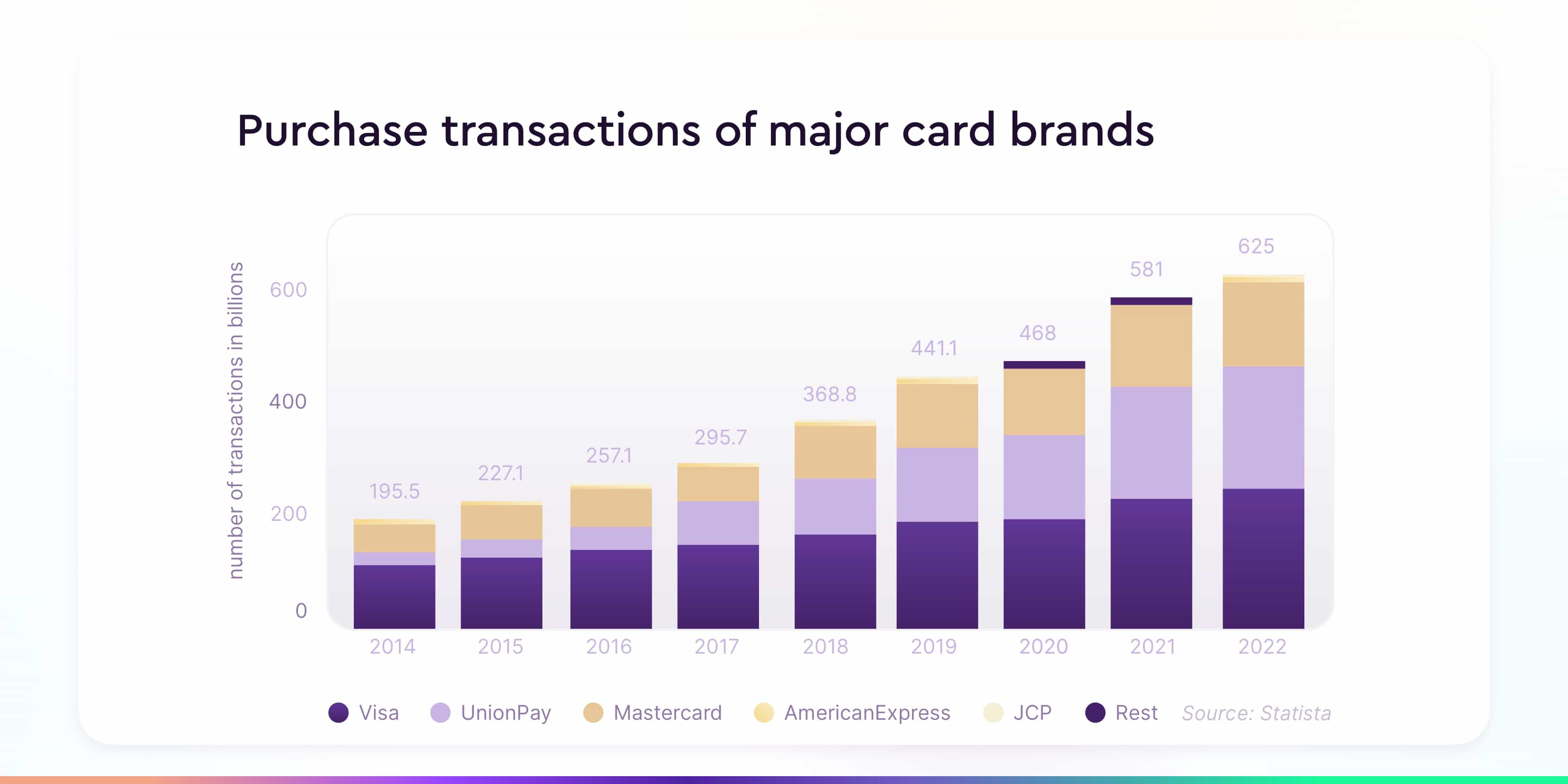 Purchase transactions of major card brands

number of transactions in billions

600
400
200
0

195.5
227.1
257.1
295.7
368.8
441.1
468
581
625

2014
2015
2016
2017
2018
2019
2020
2021
2022

Visa UnionPay Mastercard AmericanExpress JCP Rest Source: Statista